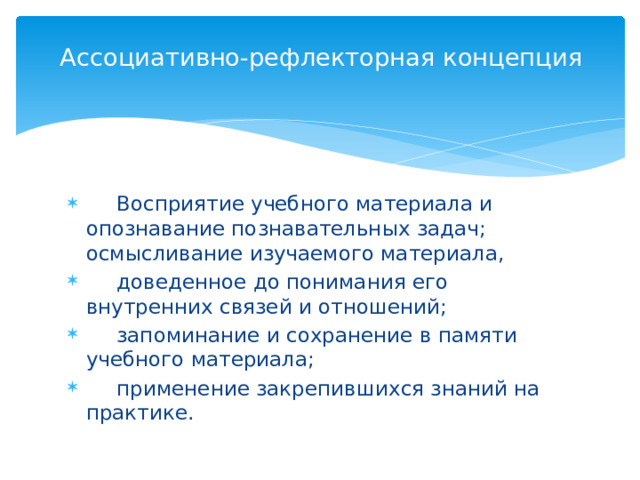 Ассоциативно-рефлекторная концепция

* Восприятие учебного материала и опознавание познавательных задач; осмысливание изучаемого материала,
* доведенное до понимания его внутренних связей и отношений;
* запоминание и сохранение в памяти учебного материала;
* применение закрепившихся знаний на практике.